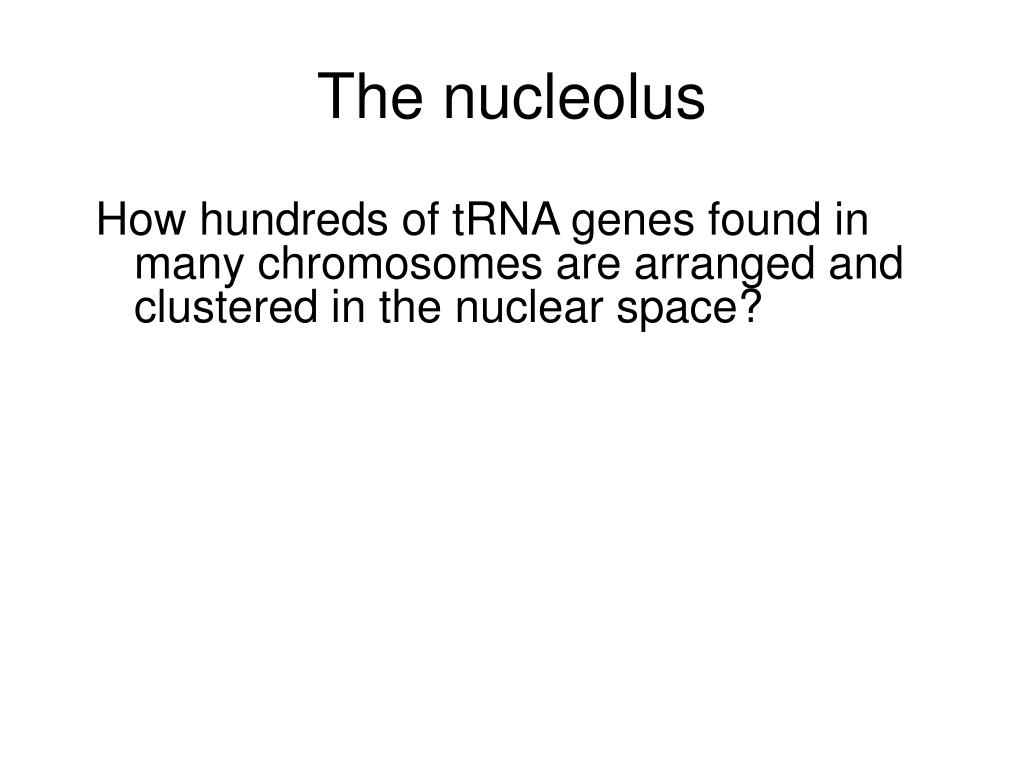 The nucleolus

How hundreds of tRNA genes found in many chromosomes are arranged and clustered in the nuclear space?